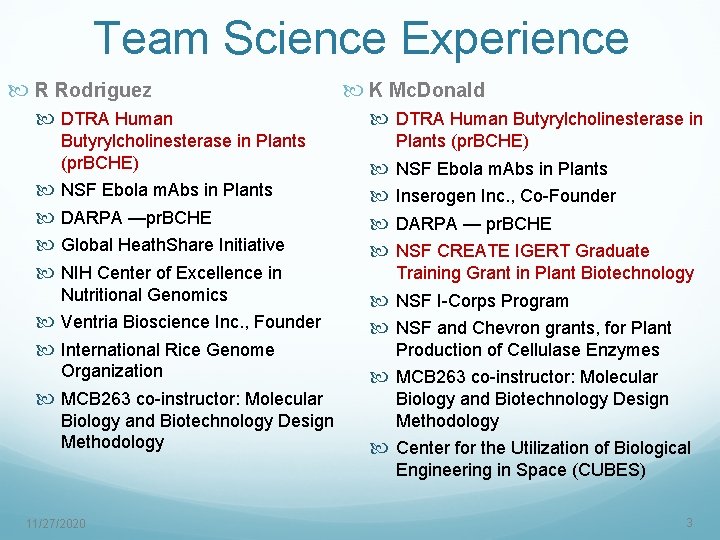 Team Science Experience

R Rodriguez

DTRA Human Butyrylcholinesterase in Plants (prBCHE)

NSF Ebola mAbs in Plants

DARPA —prBCHE

Global HeathShare Initiative

NIH Center of Excellence in Nutritional Genomics

Ventria Bioscience Inc., Founder

International Rice Genome Organization

MCB263 co-instructor: Molecular Biology and Biotechnology Design Methodology

K McDonald

DTRA Human Butyrylcholinesterase in Plants (prBCHE)

NSF Ebola mAbs in Plants

Inserogen Inc., Co-Founder

DARPA — prBCHE

NSF CREATE IGERT Graduate Training Grant in Plant Biotechnology

NSF I-Corps Program

NSF and Chevron grants, for Plant Production of Cellulase Enzymes

MCB263 co-instructor: Molecular Biology and Biotechnology Design Methodology

Center for the Utilization of Biological Engineering in Space (CUBES)

11/27/2020

3